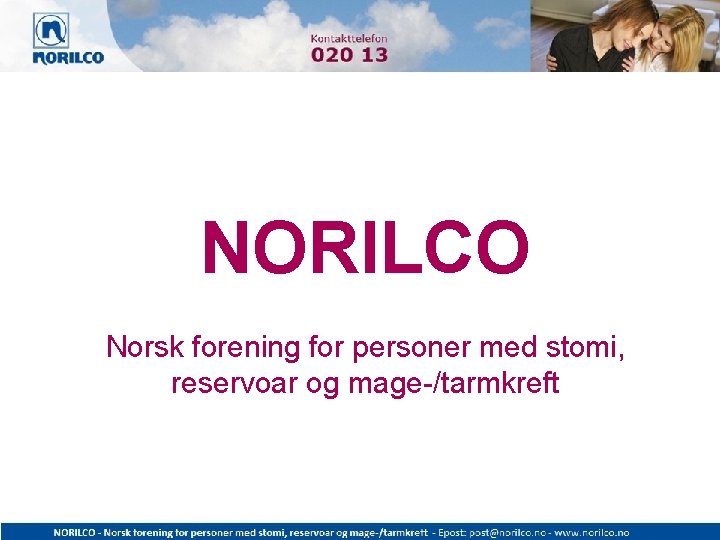 NORILCO

Kontakttelefon
020 13

NORILCO

Norsk forening for personer med stomi, reservoar og mage-/tarmkreft

NORILCO - Norsk forening for personer med stomi, reservoar og mage-/tarmkreft - Epost: post@norilco.no - www.norilco.no